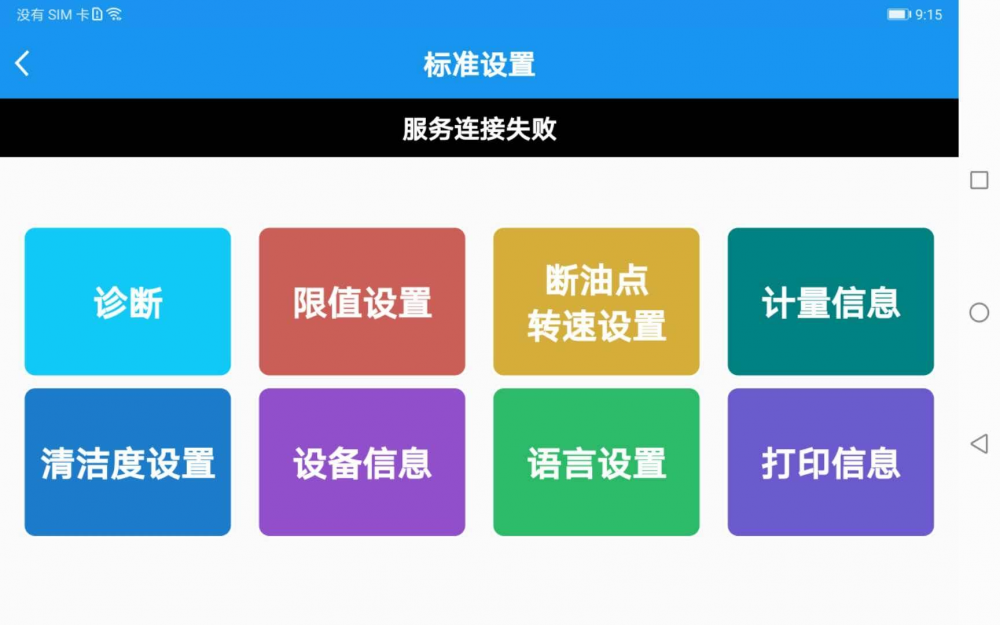 没有 SIM 卡

9:15

标准设置

服务连接失败

诊断

限值设置

断油点
转速设置

计量信息

清洁度设置

设备信息

语言设置

打印信息